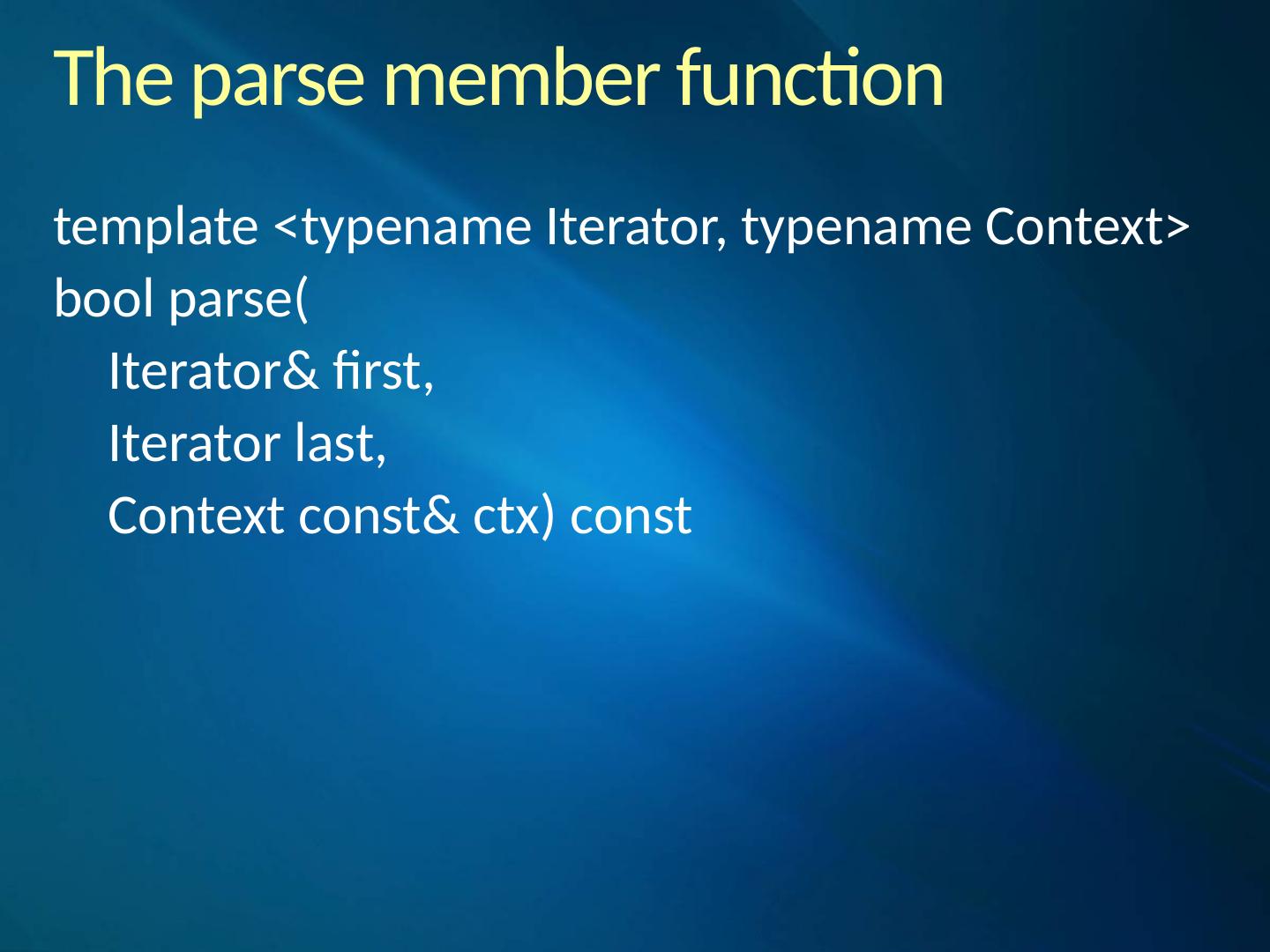 The parse member function

template <typename Iterator, typename Context>
bool parse(
    Iterator& first,
    Iterator last,
    Context const& ctx) const